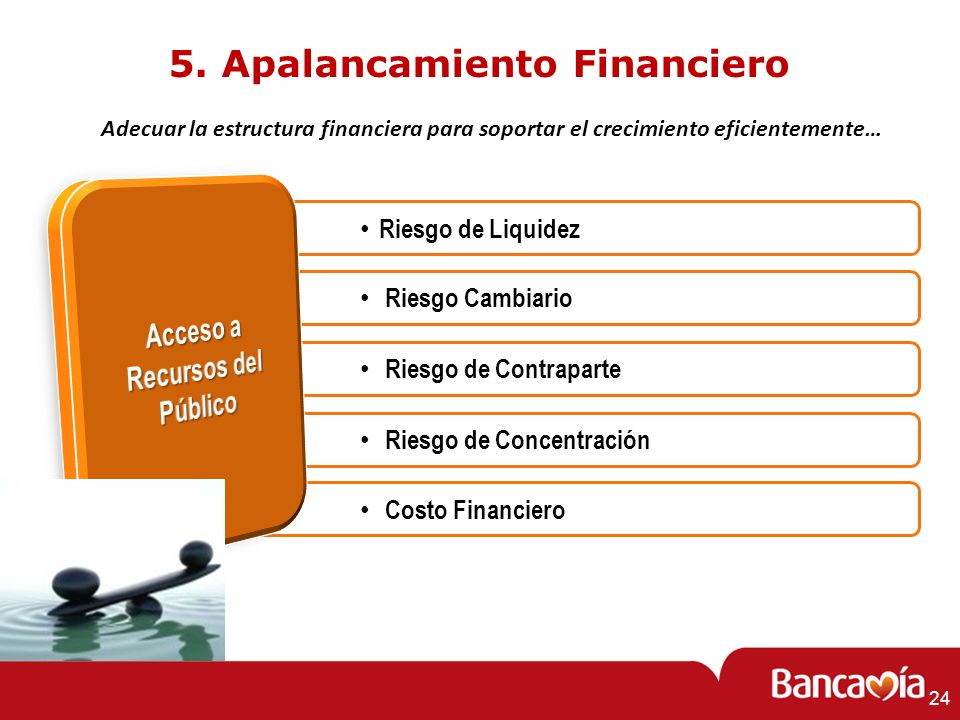 5. Apalancamiento Financiero

Adecuar la estructura financiera para soportar el crecimiento eficientemente…

Acceso a Recursos del Público

• Riesgo de Liquidez

• Riesgo Cambiario

• Riesgo de Contraparte

• Riesgo de Concentración

• Costo Financiero

Bancamía

24